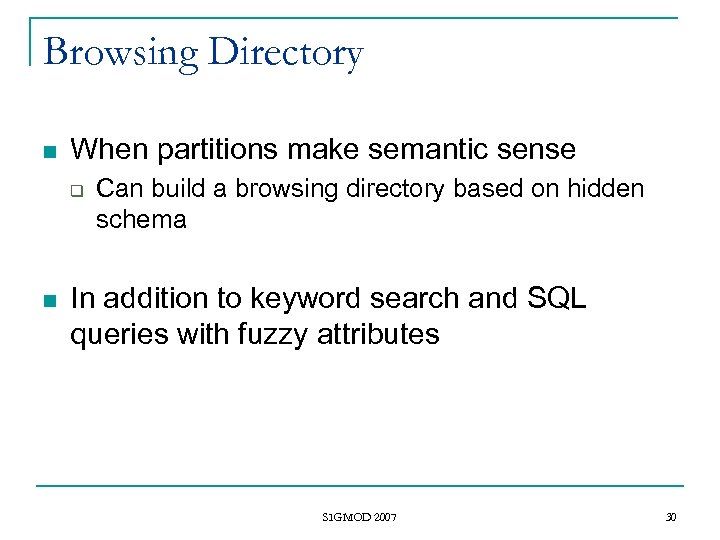 Browsing Directory

When partitions make semantic sense

Can build a browsing directory based on hidden schema

In addition to keyword search and SQL queries with fuzzy attributes

SIGMOD 2007

30